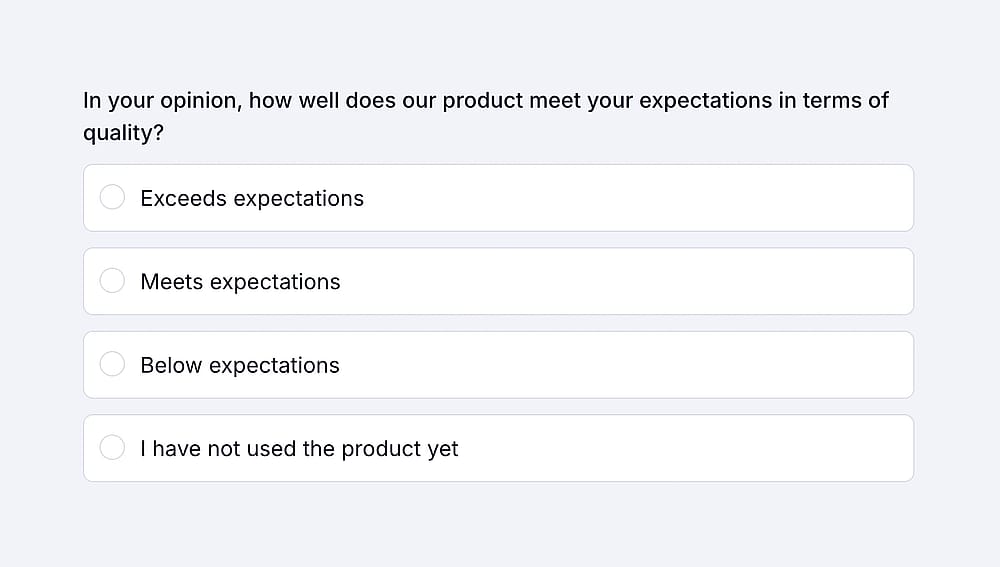 In your opinion, how well does our product meet your expectations in terms of quality?

Exceeds expectations

Meets expectations

Below expectations

I have not used the product yet